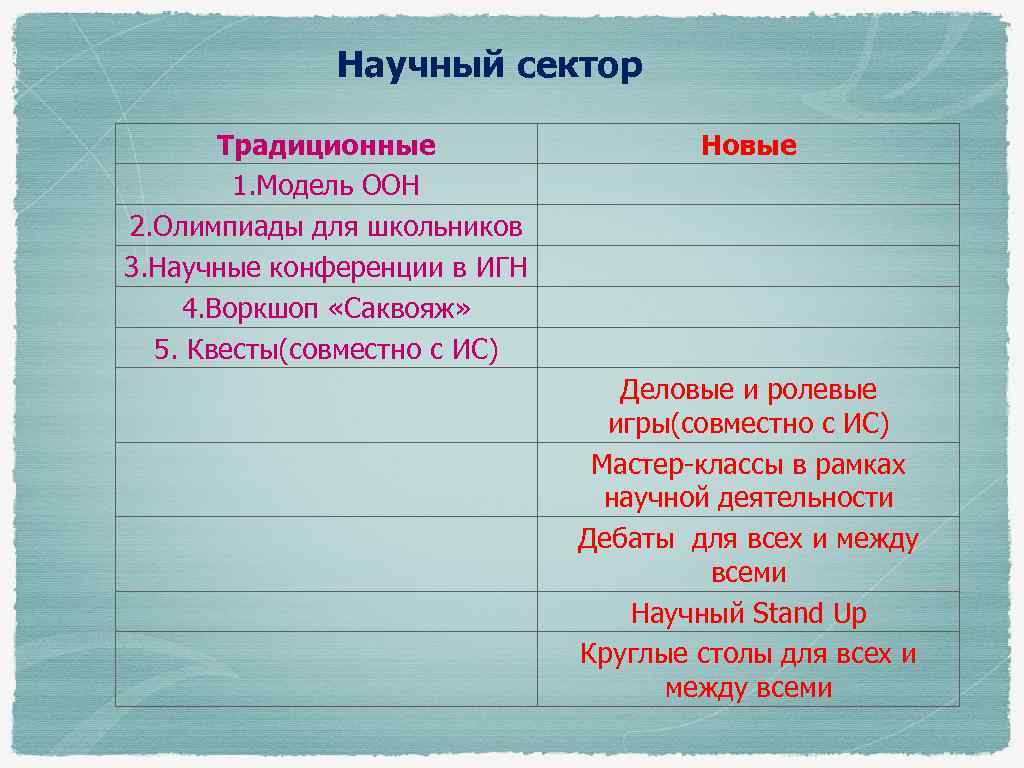 Научный сектор

| Традиционные | Новые |
|---|---|
| 1.Модель ООН | |
| 2.Олимпиады для школьников | |
| 3.Научные конференции в ИГН | |
| 4.Воркшоп «Саквояж» | |
| 5. Квесты(совместно с ИС) | |
| | Деловые и ролевые игры(совместно с ИС) |
| | Мастер-классы в рамках научной деятельности |
| | Дебаты для всех и между всеми |
| | Научный Stand Up |
| | Круглые столы для всех и между всеми |